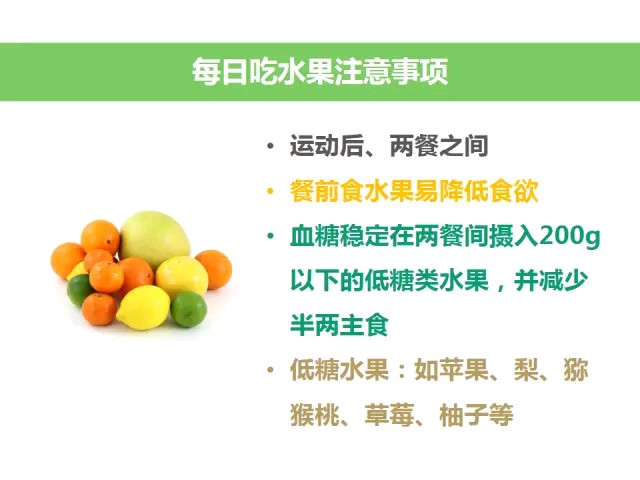 每日吃水果注意事项

• 运动后、两餐之间

• 餐前食水果易降低食欲

• 血糖稳定在两餐间摄入200g以下的低糖类水果，并减少半两主食

• 低糖水果：如苹果、梨、猕猴桃、草莓、柚子等